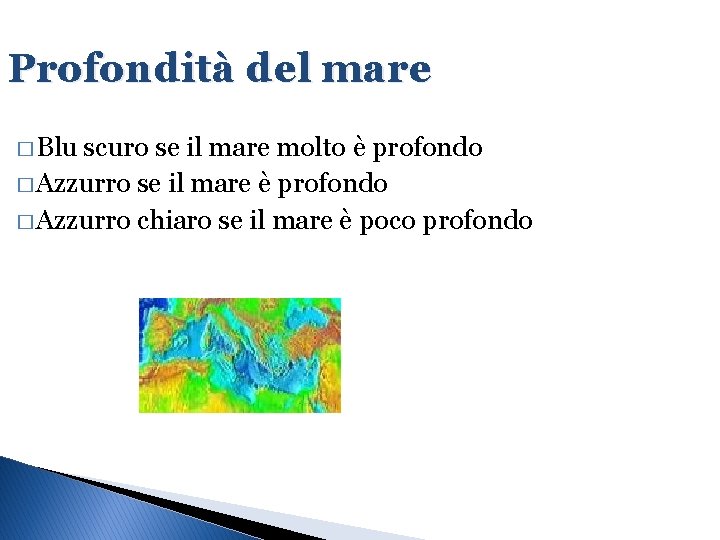 Profondità del mare

□ Blu scuro se il mare molto è profondo
□ Azzurro se il mare è profondo
□ Azzurro chiaro se il mare è poco profondo